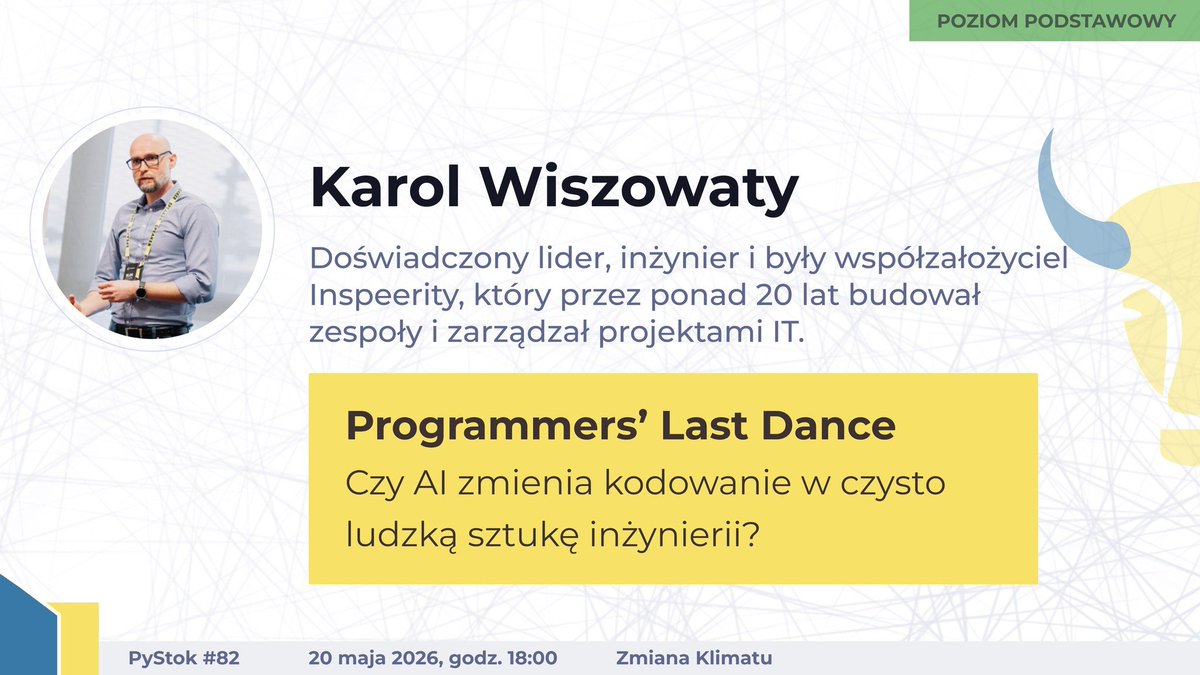 POZIOM PODSTAWOWY

Karol Wiszowaty

Doświadczony lider, inżynier i były współzałożyciel Inspeerity, który przez ponad 20 lat budował zespoły i zarządzał projektami IT.

Programmers' Last Dance

Czy AI zmienia kodowanie w czysto ludzką sztukę inżynierii?

PyStok #82 20 maja 2026, godz. 18:00 Zmiana Klimatu